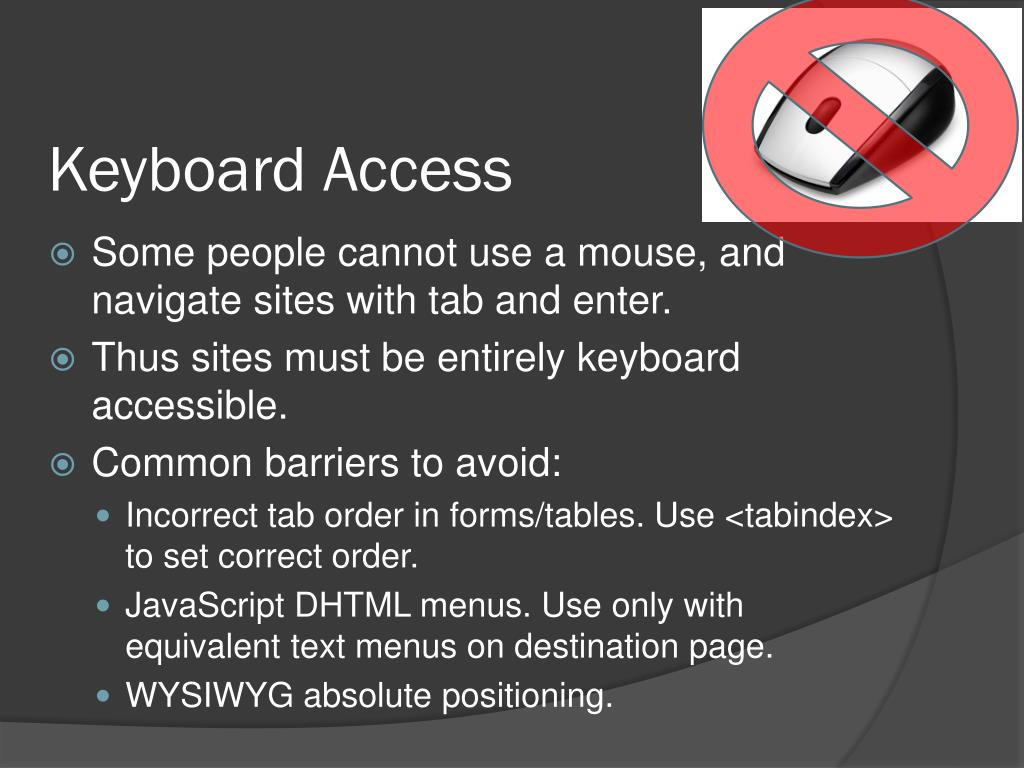 Keyboard Access

Some people cannot use a mouse, and navigate sites with tab and enter.

Thus sites must be entirely keyboard accessible.

Common barriers to avoid:

Incorrect tab order in forms/tables. Use <tabindex> to set correct order.

JavaScript DHTML menus. Use only with equivalent text menus on destination page.

WYSIWYG absolute positioning.